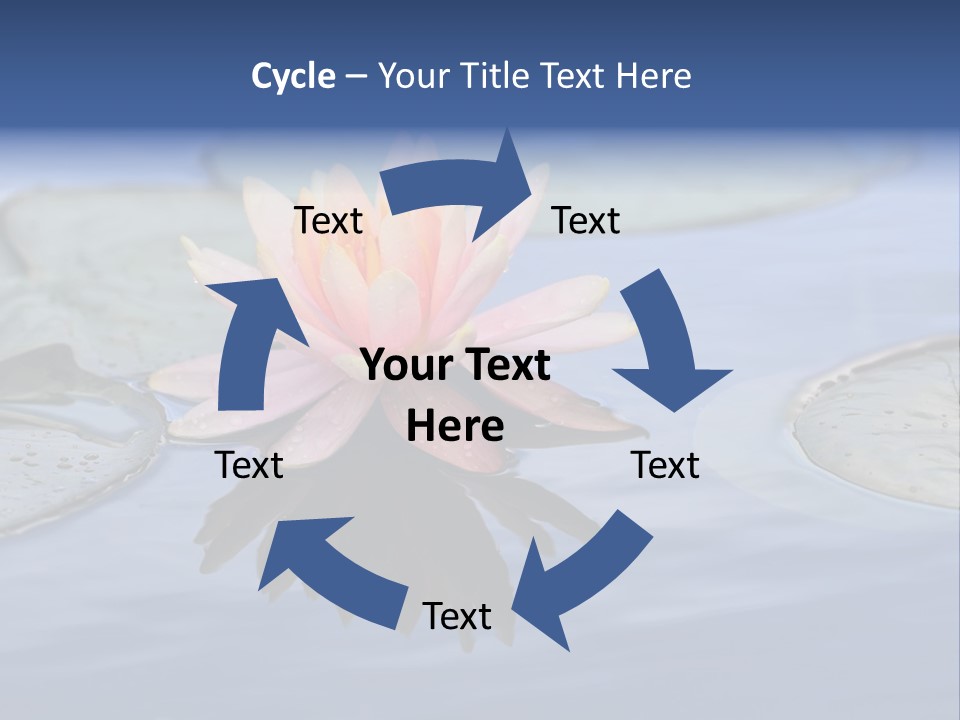 Cycle – Your Title Text Here

Text

Text

Your Text Here

Text

Text

Text